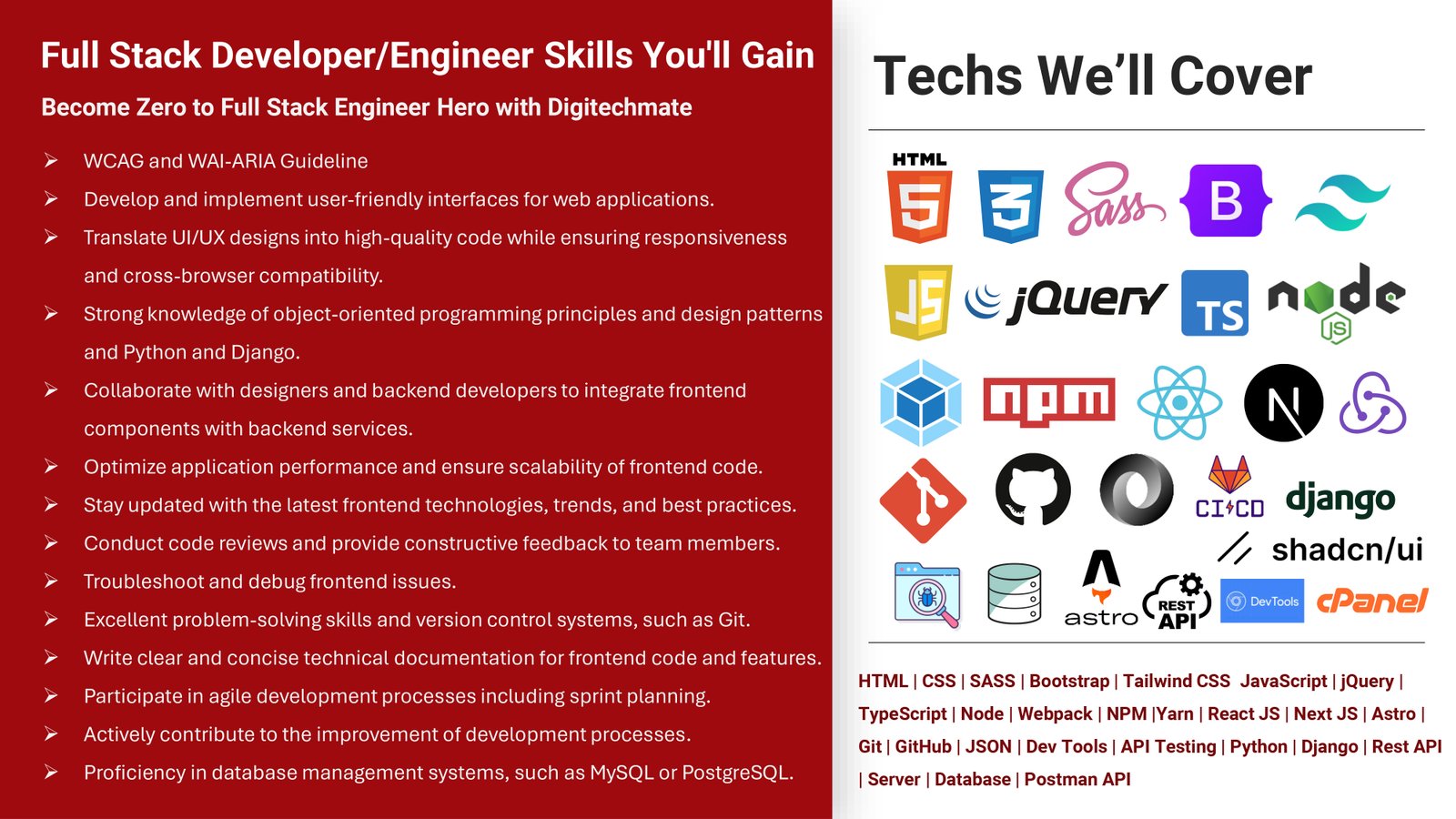 Full Stack Developer/Engineer Skills You'll Gain

Become Zero to Full Stack Engineer Hero with Digitechmate

➢ WCAG and WAI-ARIA Guideline
➢ Develop and implement user-friendly interfaces for web applications.
➢ Translate UI/UX designs into high-quality code while ensuring responsiveness and cross-browser compatibility.
➢ Strong knowledge of object-oriented programming principles and design patterns and Python and Django.
➢ Collaborate with designers and backend developers to integrate frontend components with backend services.
➢ Optimize application performance and ensure scalability of frontend code.
➢ Stay updated with the latest frontend technologies, trends, and best practices.
➢ Conduct code reviews and provide constructive feedback to team members.
➢ Troubleshoot and debug frontend issues.
➢ Excellent problem-solving skills and version control systems, such as Git.
➢ Write clear and concise technical documentation for frontend code and features.
➢ Participate in agile development processes including sprint planning.
➢ Actively contribute to the improvement of development processes.
➢ Proficiency in database management systems, such as MySQL or PostgreSQL.

Techs We'll Cover

HTML 5 3 Sass B JS jQuery TS node JS npm N CI/CD django shadcn/ui astro REST API DevTools cPanel

HTML | CSS | SASS | Bootstrap | Tailwind CSS JavaScript | jQuery | TypeScript | Node | Webpack | NPM |Yarn | React JS | Next JS | Astro | Git | GitHub | JSON | Dev Tools | API Testing | Python | Django | Rest API | Server | Database | Postman API